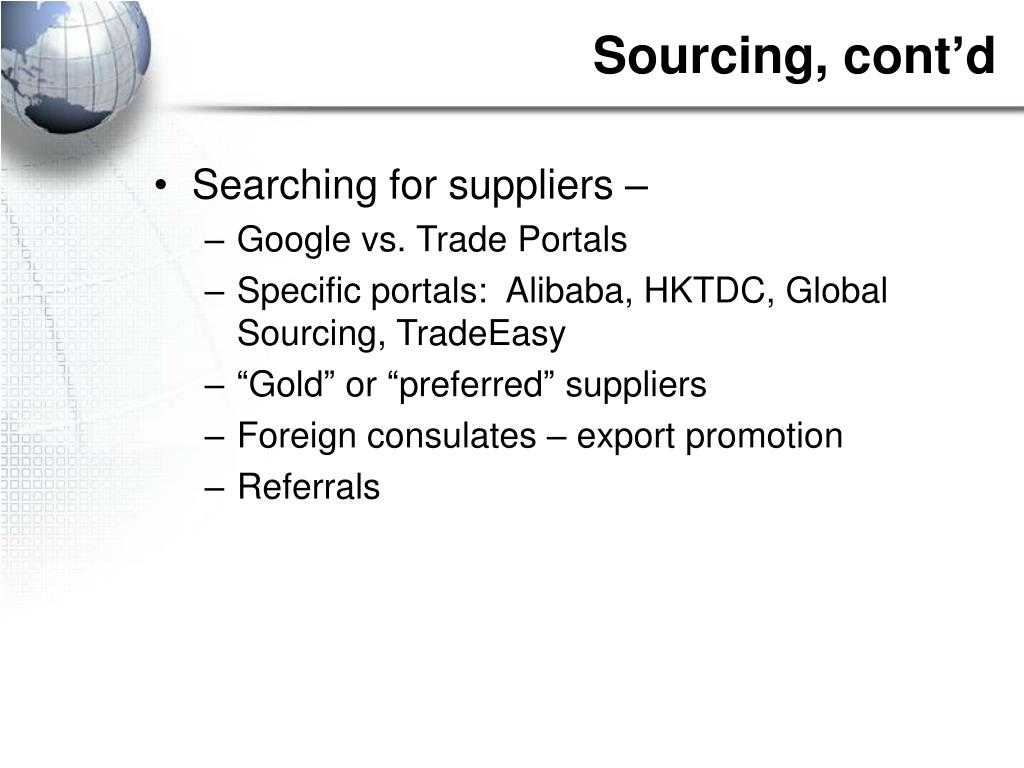 Sourcing, cont’d

• Searching for suppliers –
– Google vs. Trade Portals
– Specific portals: Alibaba, HKTDC, Global Sourcing, TradeEasy
– “Gold” or “preferred” suppliers
– Foreign consulates – export promotion
– Referrals